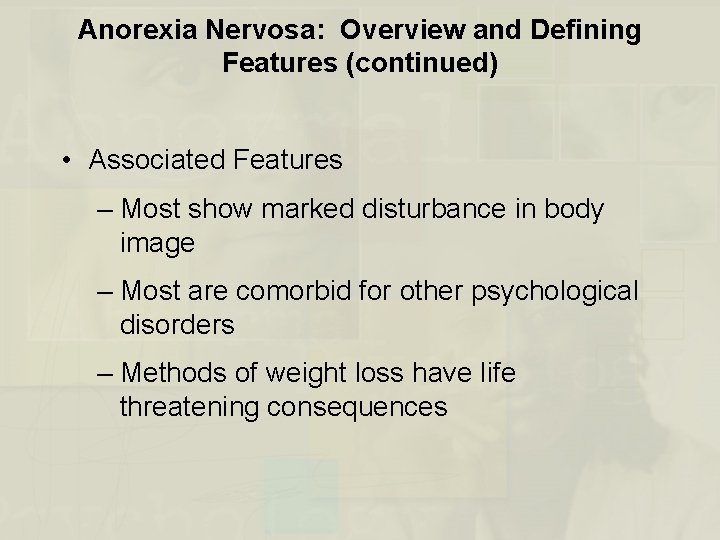 Anorexia Nervosa: Overview and Defining Features (continued)

• Associated Features

– Most show marked disturbance in body image

– Most are comorbid for other psychological disorders

– Methods of weight loss have life threatening consequences